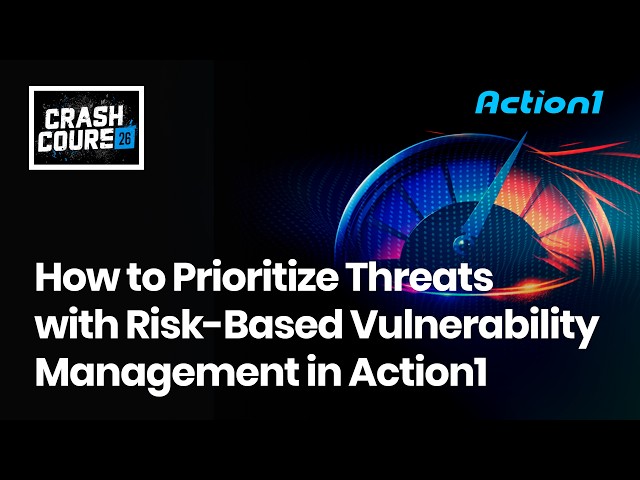 CRASH COURSE 26

Action1

How to Prioritize Threats with Risk-Based Vulnerability Management in Action1